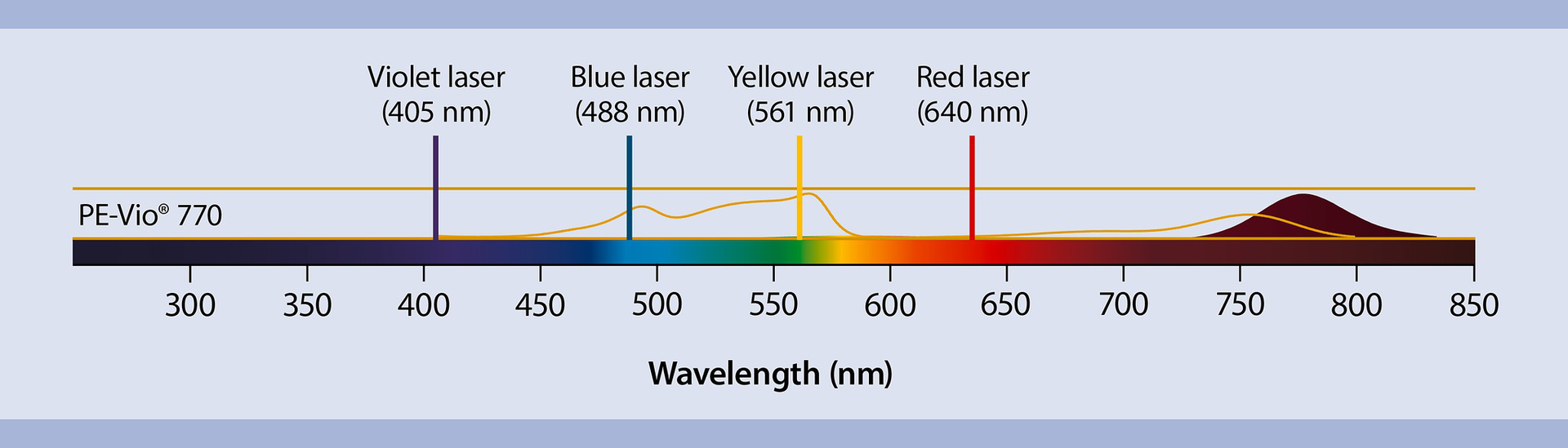 Violet laser (405 nm)

Blue laser (488 nm)

Yellow laser (561 nm)

Red laser (640 nm)

PE-Vio® 770

300 350 400 450 500 550 600 650 700 750 800 850

Wavelength (nm)